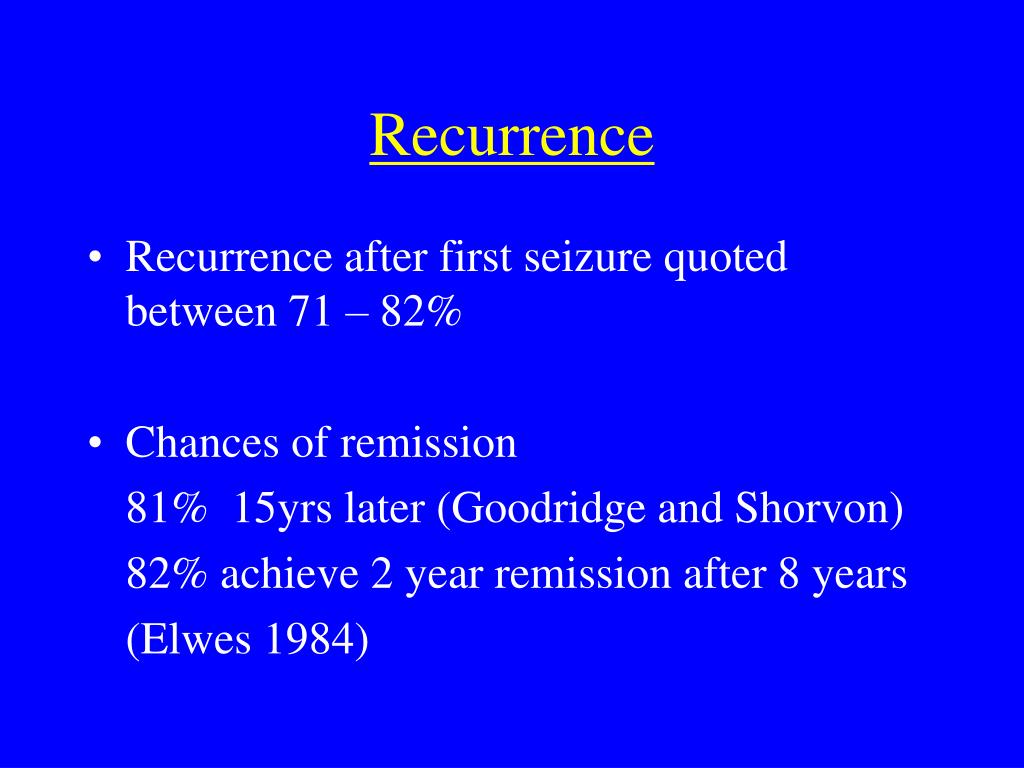 Recurrence

• Recurrence after first seizure quoted between 71 – 82%

• Chances of remission
81% 15yrs later (Goodridge and Shorvon)
82% achieve 2 year remission after 8 years
(Elwes 1984)